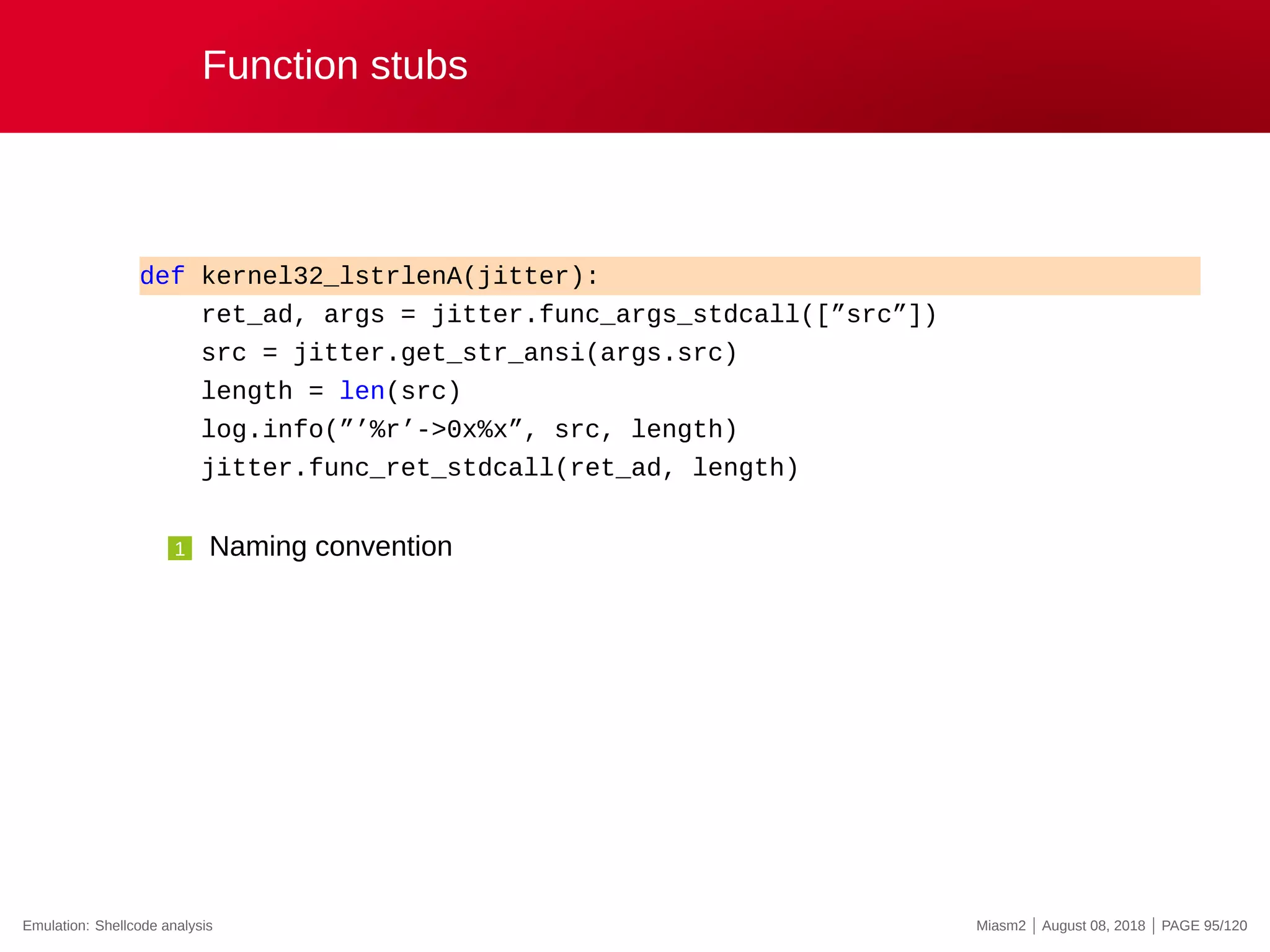 Function stubs

def kernel32_lstrlenA(jitter):
    ret_ad, args = jitter.func_args_stdcall([”src”])
    src = jitter.get_str_ansi(args.src)
    length = len(src)
    log.info(”’%r’->0x%x”, src, length)
    jitter.func_ret_stdcall(ret_ad, length)

1 Naming convention

Emulation: Shellcode analysis

Miasm2 | August 08, 2018 | PAGE 95/120